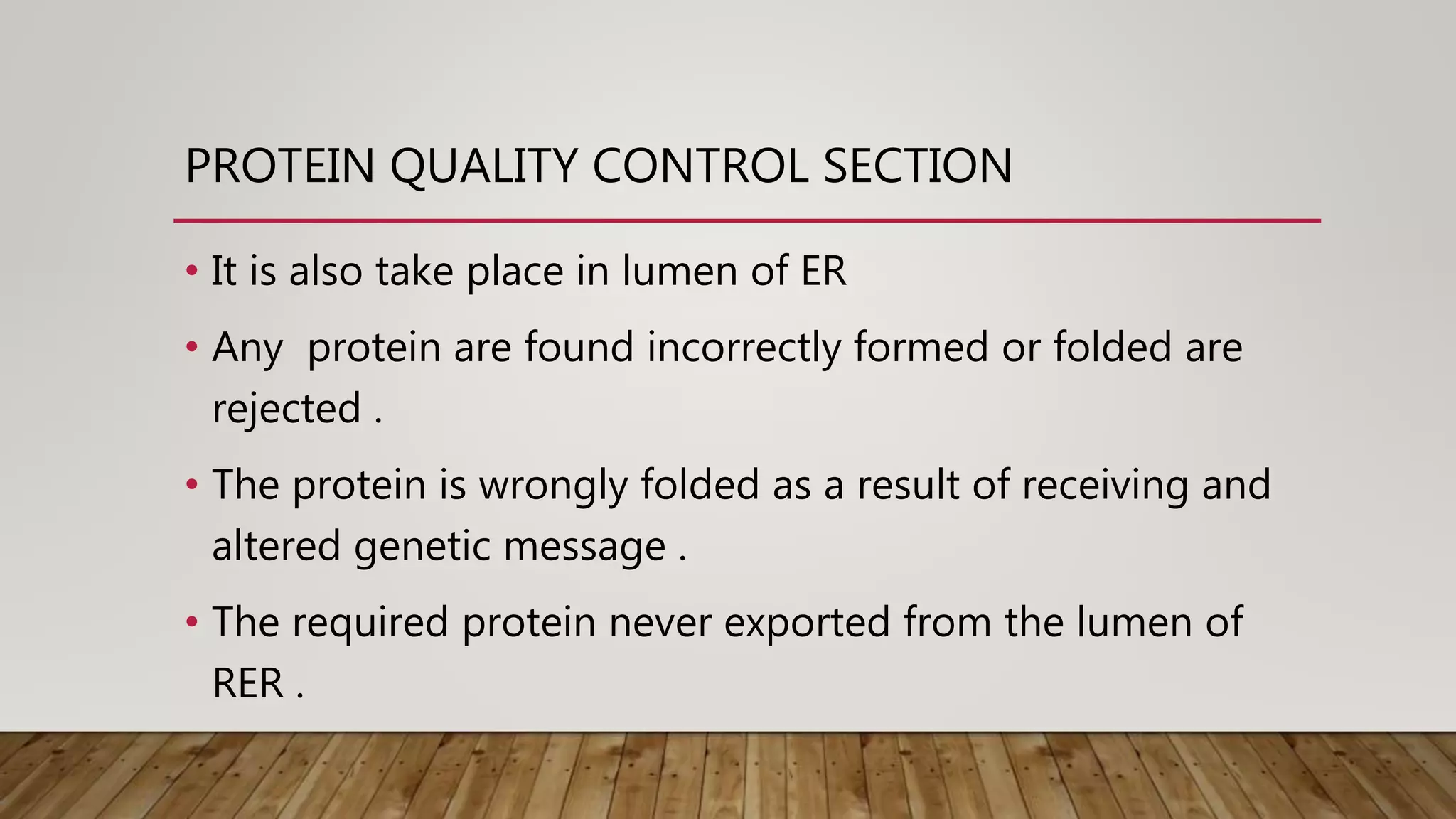 PROTEIN QUALITY CONTROL SECTION

• It is also take place in lumen of ER

• Any  protein are found incorrectly formed or folded are rejected .

• The protein is wrongly folded as a result of receiving and altered genetic message .

• The required protein never exported from the lumen of RER .